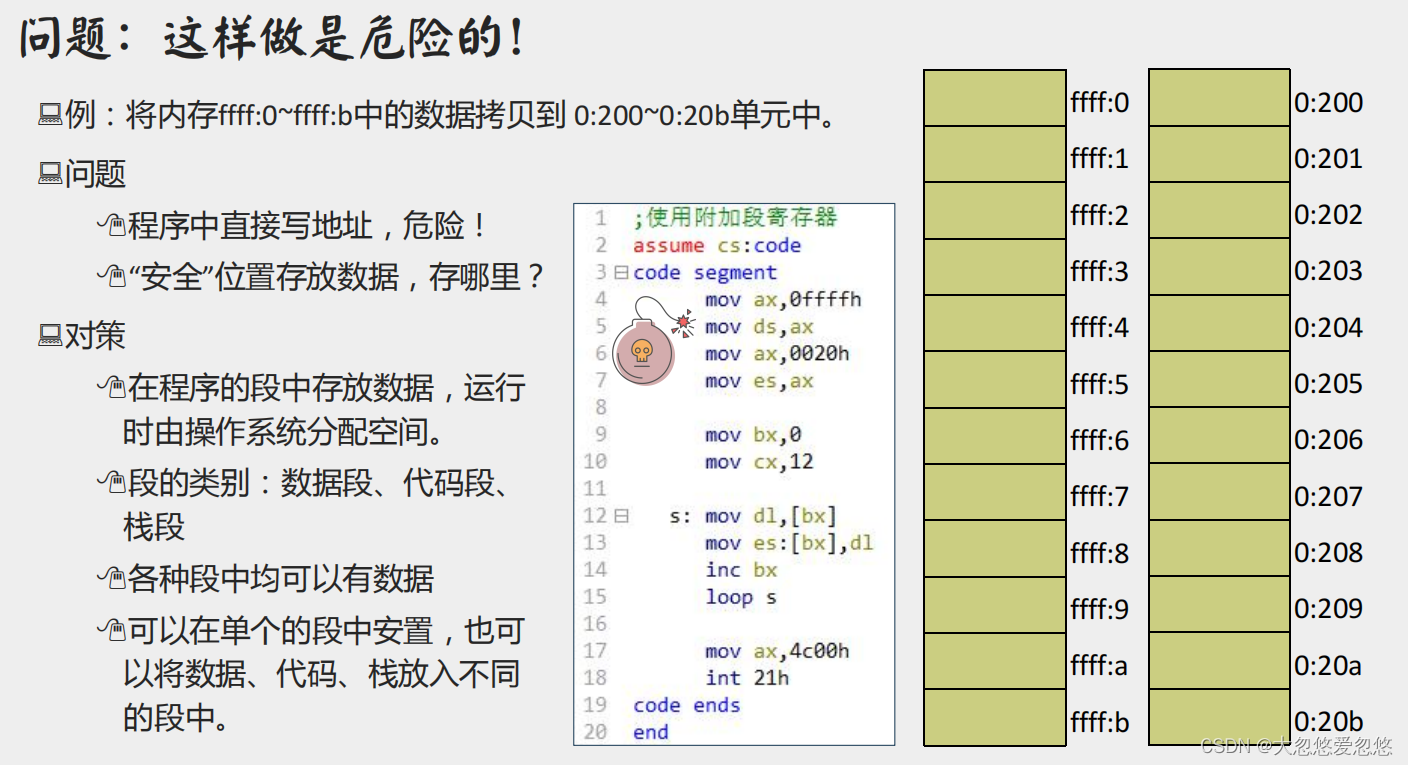 问题：这样做是危险的！

例：将内存ffff:0~ffff:b中的数据拷贝到 0:200~0:20b单元中。

问题

程序中直接写地址，危险！

“安全”位置存放数据，存哪里？

对策

在程序的段中存放数据，运行时由操作系统分配空间。

段的类别：数据段、代码段、栈段

各种段中均可以有数据

可以在单个的段中安置，也可以将数据、代码、栈放入不同的段中。

1 ;使用附加段寄存器
2 assume cs:code
3 code segment
4 mov ax,0ffffh
5 mov ds,ax
6 mov ax,0020h
7 mov es,ax
8
9 mov bx,0
10 mov cx,12
11
12 s: mov dl,[bx]
13 mov es:[bx],dl
14 inc bx
15 loop s
16
17 mov ax,4c00h
18 int 21h
19 code ends
20 end

ffff:0
ffff:1
ffff:2
ffff:3
ffff:4
ffff:5
ffff:6
ffff:7
ffff:8
ffff:9
ffff:a
ffff:b

0:200
0:201
0:202
0:203
0:204
0:205
0:206
0:207
0:208
0:209
0:20a
0:20b

CSDN @大忽悠爱忽悠